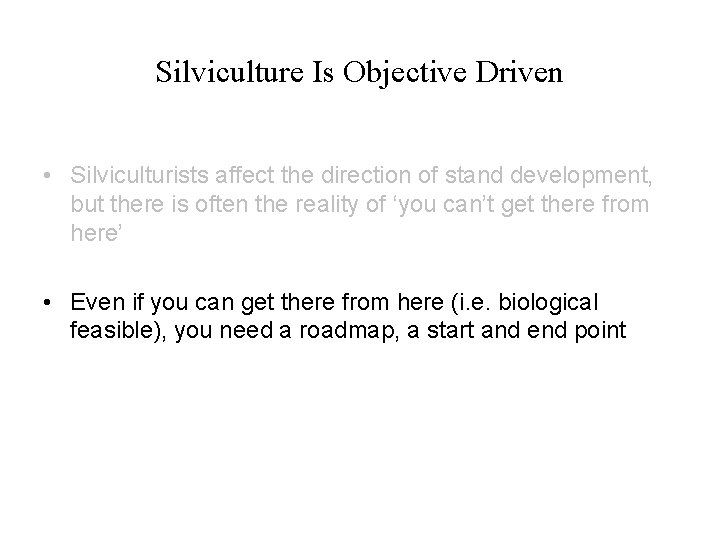 Silviculture Is Objective Driven

• Silviculturists affect the direction of stand development, but there is often the reality of ‘you can’t get there from here’

• Even if you can get there from here (i.e. biological feasible), you need a roadmap, a start and end point